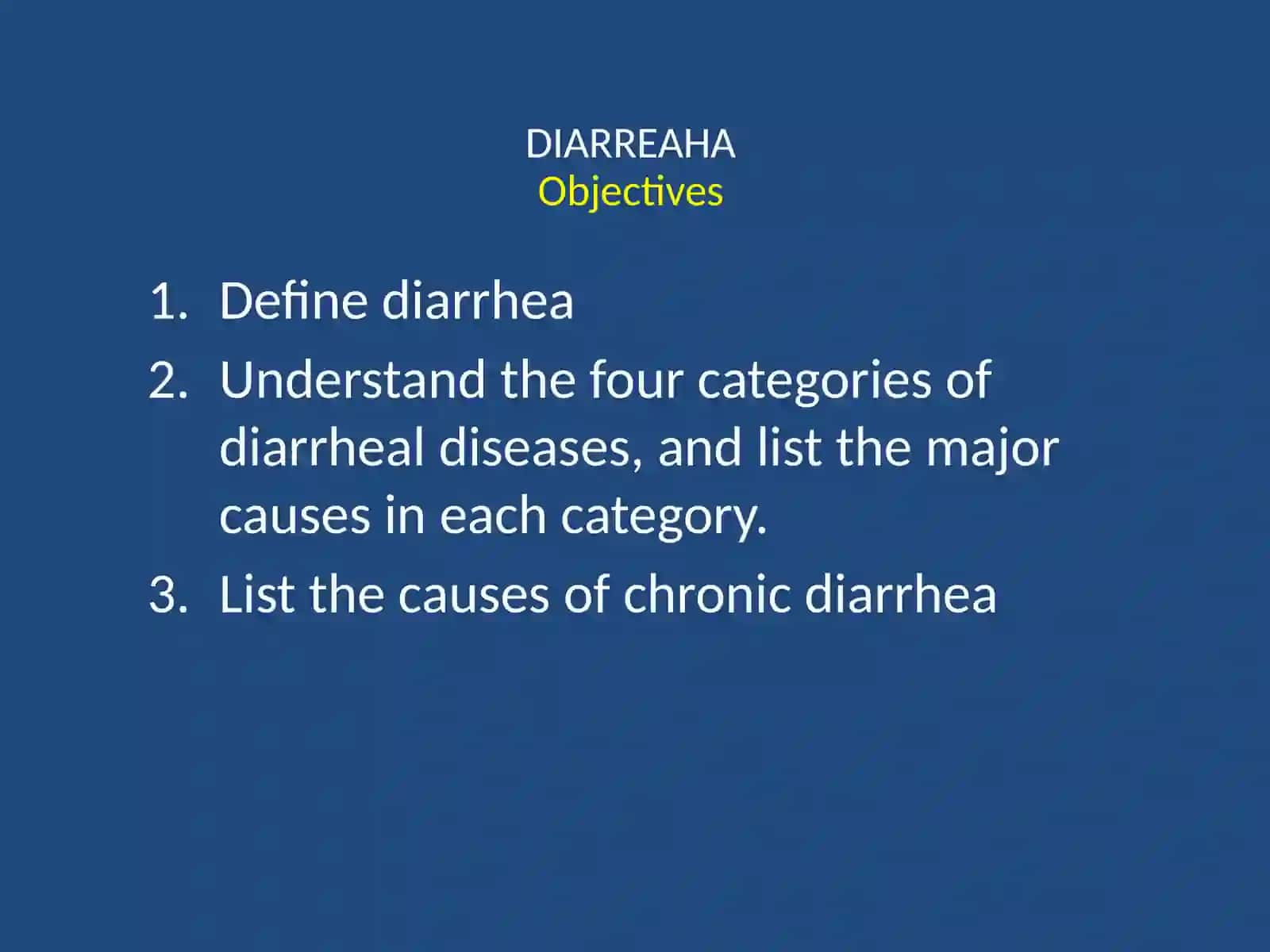 DIARREAHA
Objectives

1. Define diarrhea
2. Understand the four categories of diarrheal diseases, and list the major causes in each category.
3. List the causes of chronic diarrhea